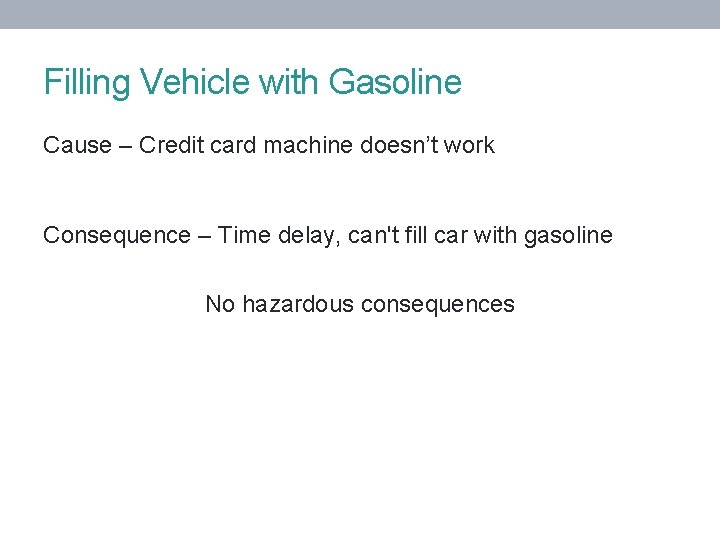 Filling Vehicle with Gasoline

Cause – Credit card machine doesn’t work

Consequence – Time delay, can't fill car with gasoline

No hazardous consequences